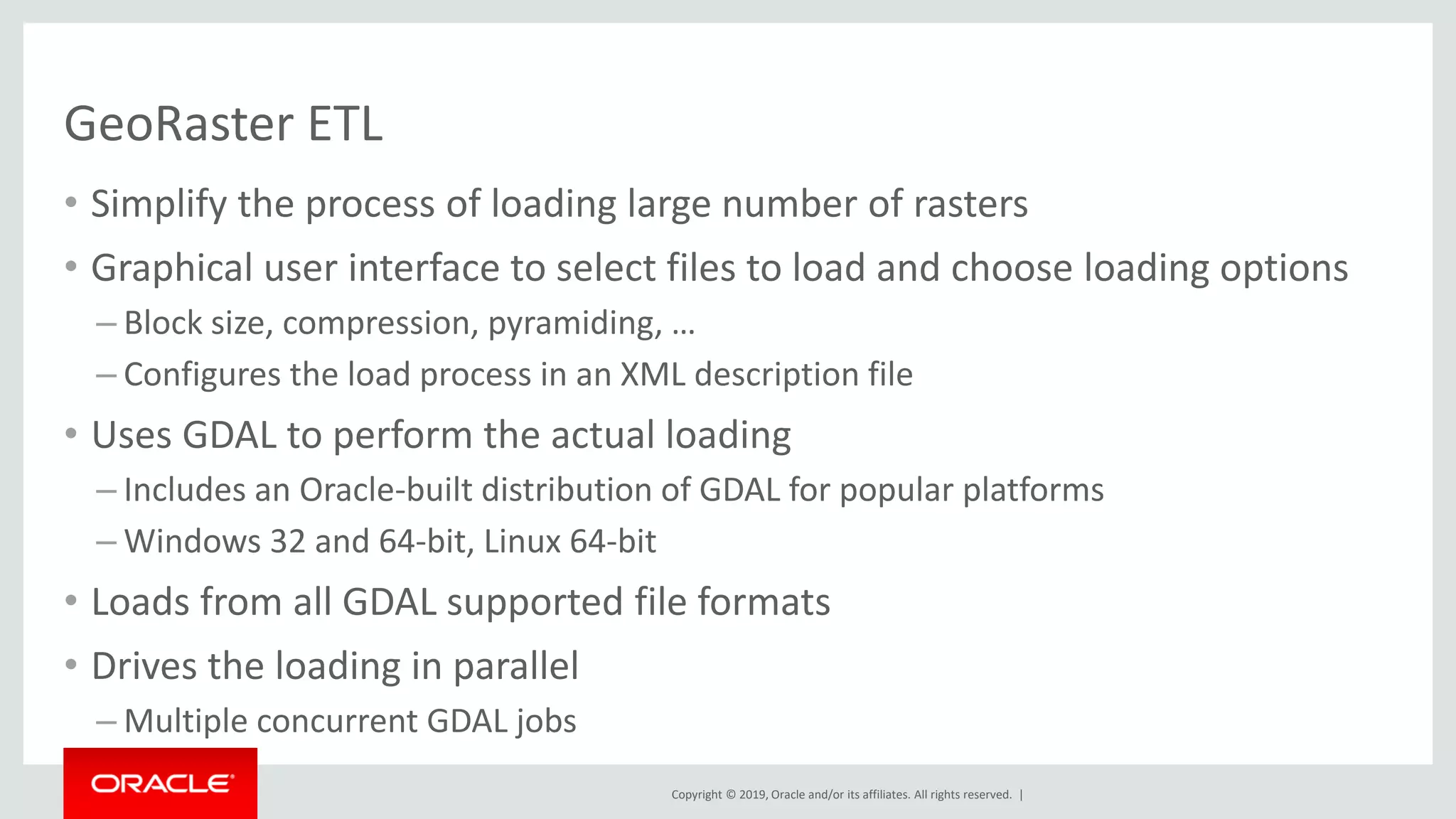 GeoRaster ETL

• Simplify the process of loading large number of rasters

• Graphical user interface to select files to load and choose loading options

– Block size, compression, pyramiding, …

– Configures the load process in an XML description file

• Uses GDAL to perform the actual loading

– Includes an Oracle-built distribution of GDAL for popular platforms

– Windows 32 and 64-bit, Linux 64-bit

• Loads from all GDAL supported file formats

• Drives the loading in parallel

– Multiple concurrent GDAL jobs

ORACLE

Copyright © 2019, Oracle and/or its affiliates. All rights reserved. |